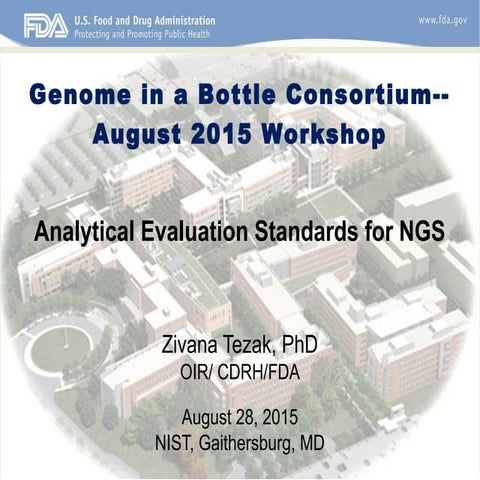 FDA U.S. Food and Drug Administration
Protecting and Promoting Public Health

www.fda.gov

Genome in a Bottle Consortium--
August 2015 Workshop

Analytical Evaluation Standards for NGS

Zivana Tezak, PhD
OIR/ CDRH/FDA

August 28, 2015
NIST, Gaithersburg, MD